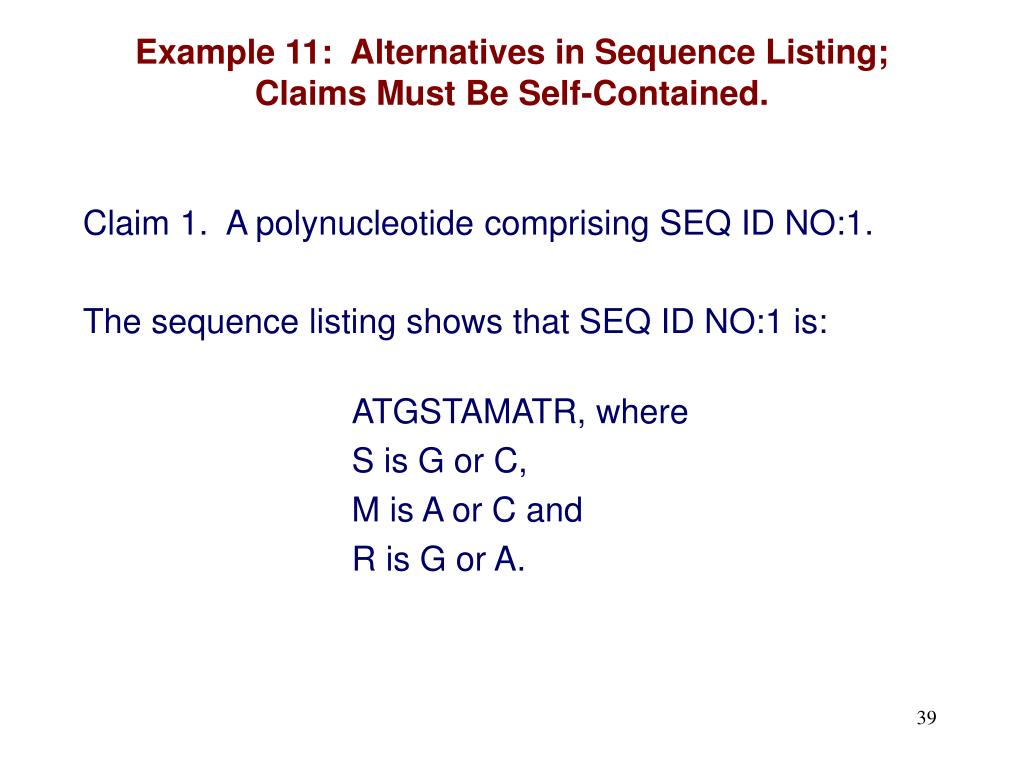 Example 11: Alternatives in Sequence Listing; Claims Must Be Self-Contained.

Claim 1. A polynucleotide comprising SEQ ID NO:1.

The sequence listing shows that SEQ ID NO:1 is:

ATGSTAMATR, where
S is G or C,
M is A or C and
R is G or A.

39